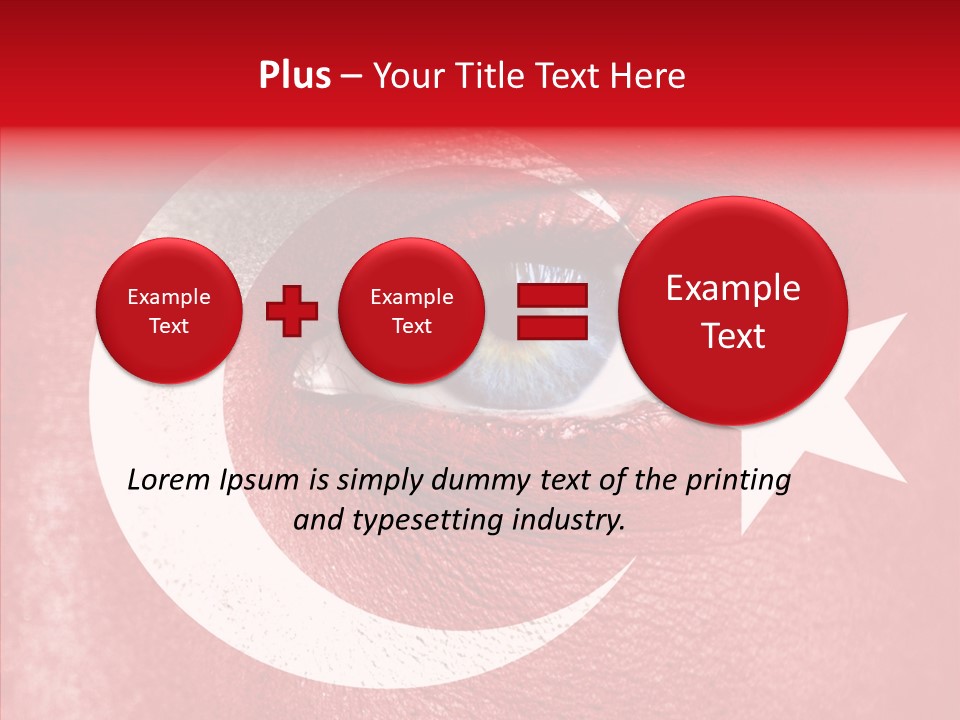 Plus – Your Title Text Here

Example Text

Example Text

Example Text

Lorem Ipsum is simply dummy text of the printing and typesetting industry.